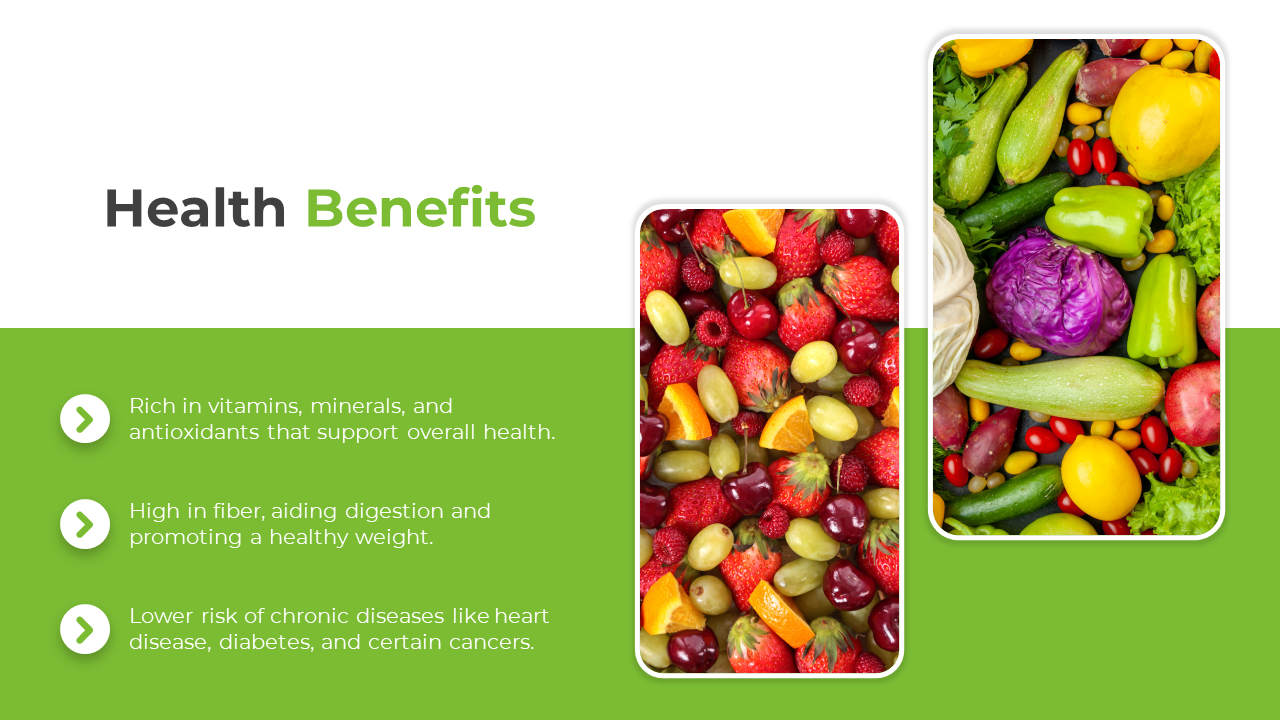 Health Benefits

Rich in vitamins, minerals, and antioxidants that support overall health.

High in fiber, aiding digestion and promoting a healthy weight.

Lower risk of chronic diseases like heart disease, diabetes, and certain cancers.